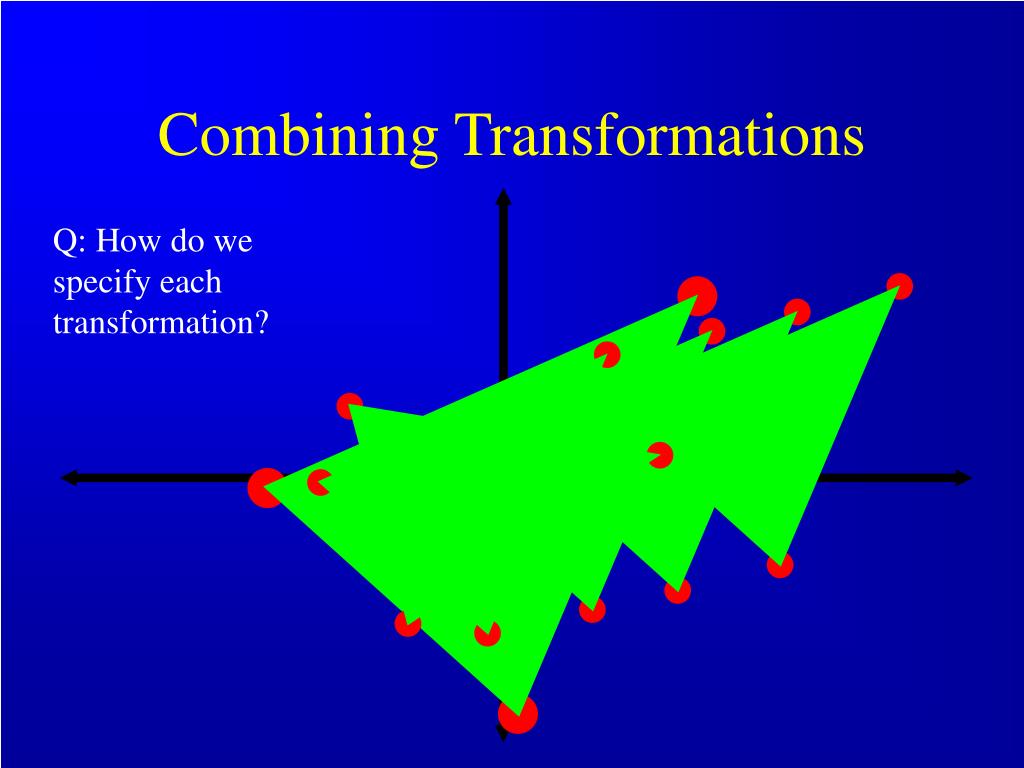 Combining Transformations

Q: How do we specify each transformation?